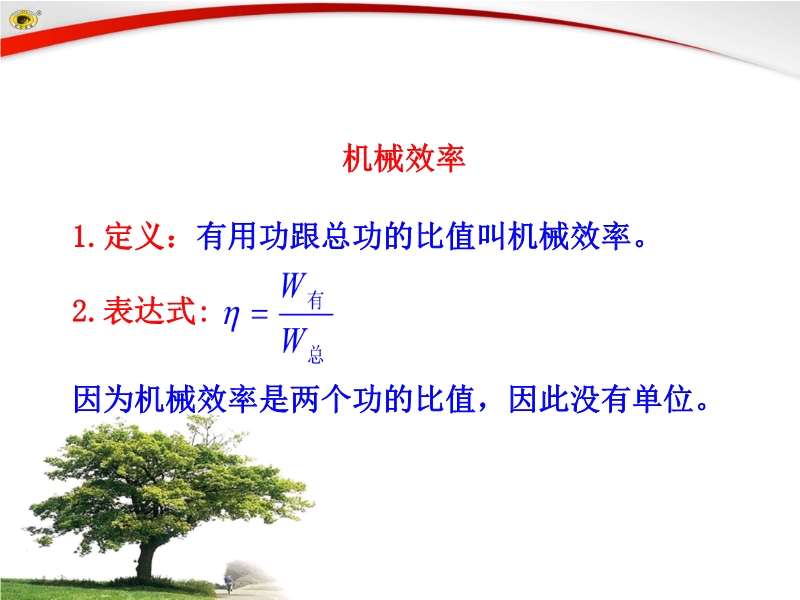 机械效率

1. 定义：有用功跟总功的比值叫机械效率。

2. 表达式: $\eta = \frac{W_{有}}{W_{总}}$

因为机械效率是两个功的比值，因此没有单位。